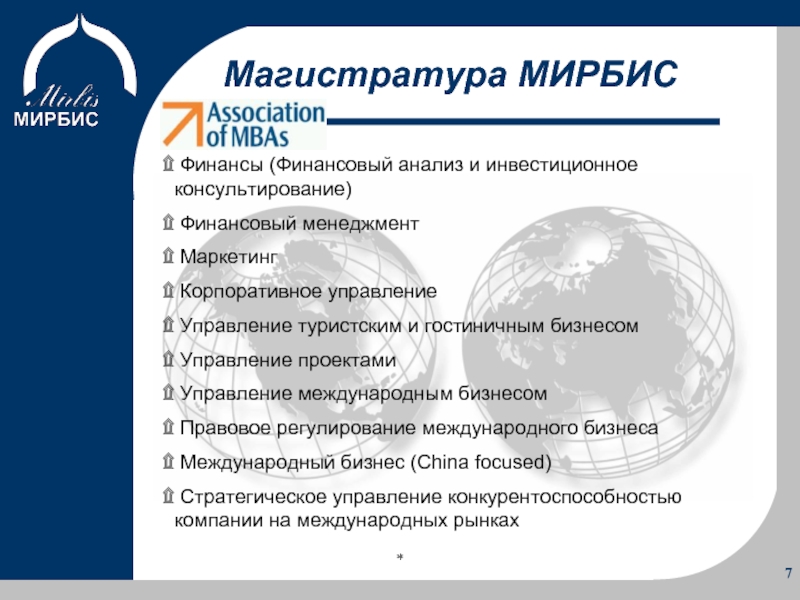 Mirbis
МИРБИС

Магистратура МИРБИС

Association of MBAs

Финансы (Финансовый анализ и инвестиционное консультирование)

Финансовый менеджмент

Маркетинг

Корпоративное управление

Управление туристским и гостиничным бизнесом

Управление проектами

Управление международным бизнесом

Правовое регулирование международного бизнеса

Международный бизнес (China focused)

Стратегическое управление конкурентоспособностью компании на международных рынках

*

7